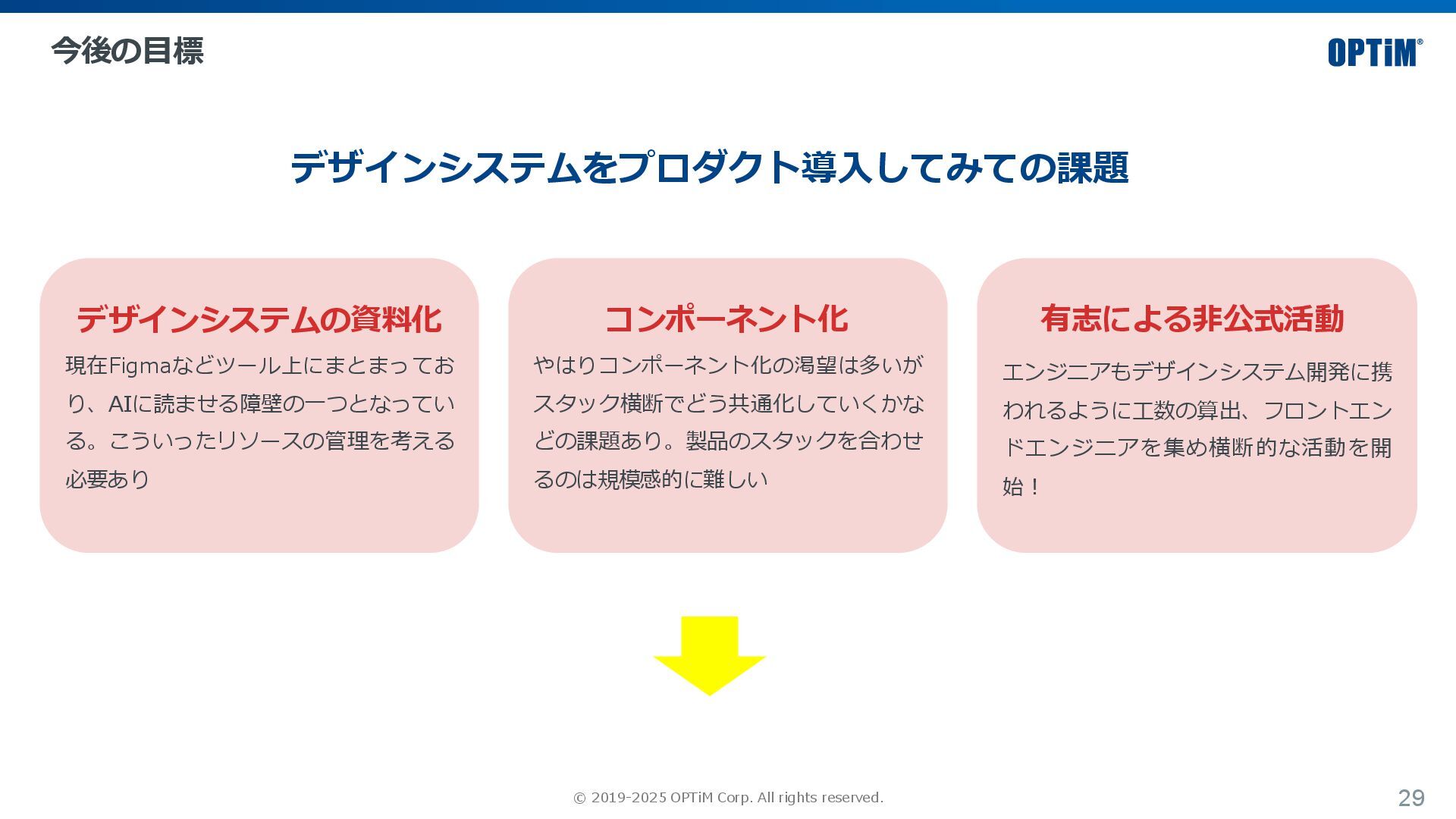 今後の目標

OPTiM®

デザインシステムをプロダクト導入してみての課題

デザインシステムの資料化

現在Figmaなどツール上にまとまっており、AIに読ませる障壁の一つとなっている。こういったリソースの管理を考える必要あり

コンポーネント化

やはりコンポーネント化の渇望は多いがスタック横断でどう共通化していくかなどの課題あり。製品のスタックを合わせるのは規模感的に難しい

有志による非公式活動

エンジニアもデザインシステム開発に携われるように工数の算出、フロントエンドエンジニアを集め横断的な活動を開始！

© 2019-2025 OPTiM Corp. All rights reserved.

29